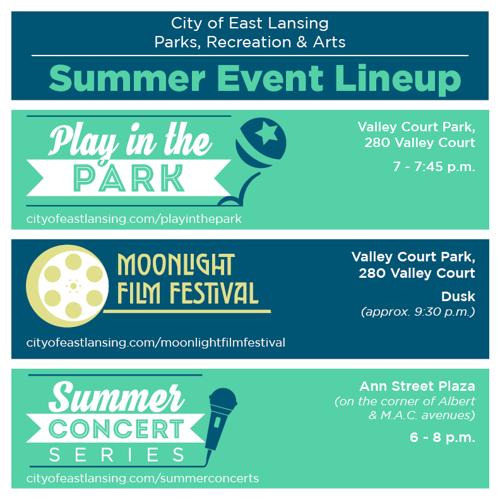 City of East Lansing
Parks, Recreation & Arts

Summer Event Lineup

Play in the PARK

cityofeastlansing.com/playinthepark

Valley Court Park, 280 Valley Court

7 - 7:45 p.m.

MOONLIGHT FILM FESTIVAL

cityofeastlansing.com/moonlightfilmfestival

Valley Court Park, 280 Valley Court

Dusk (approx. 9:30 p.m.)

Summer CONCERT SERIES

cityofeastlansing.com/summerconcerts

Ann Street Plaza (on the corner of Albert & M.A.C. avenues)

6 - 8 p.m.